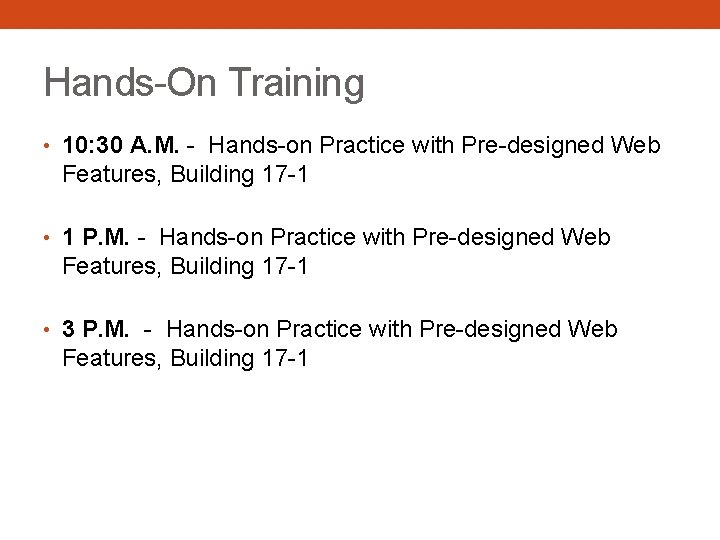 Hands-On Training

• 10:30 A.M. - Hands-on Practice with Pre-designed Web Features, Building 17-1

• 1 P.M. - Hands-on Practice with Pre-designed Web Features, Building 17-1

• 3 P.M. - Hands-on Practice with Pre-designed Web Features, Building 17-1